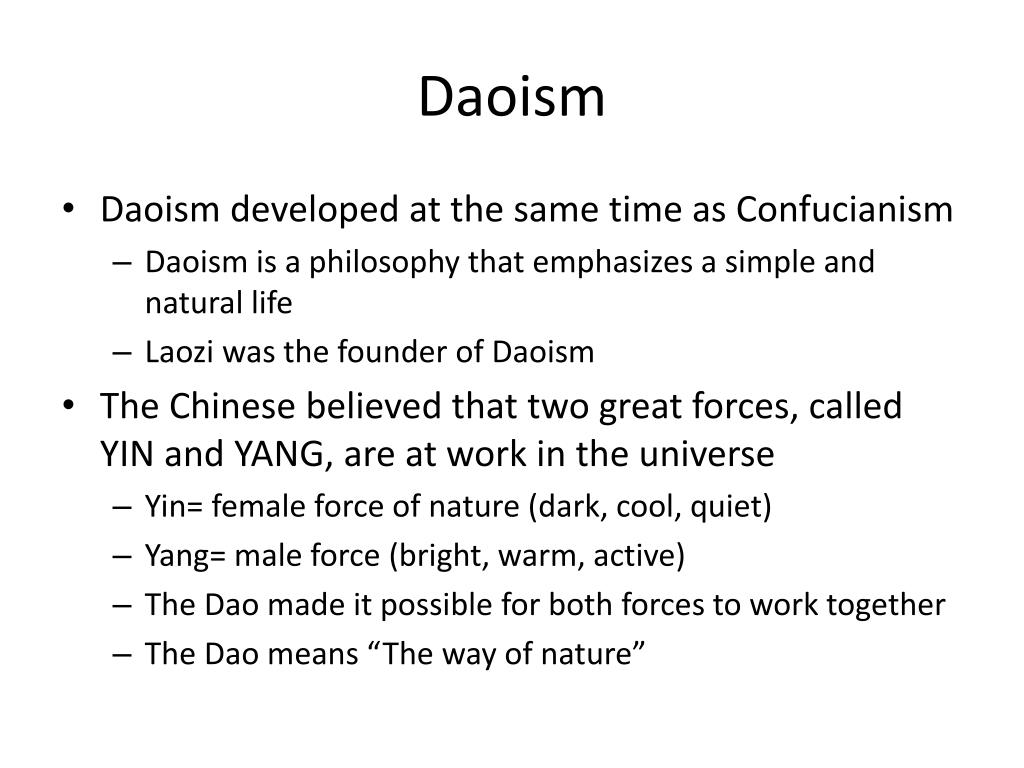 Daoism

• Daoism developed at the same time as Confucianism
  – Daoism is a philosophy that emphasizes a simple and natural life
  – Laozi was the founder of Daoism
• The Chinese believed that two great forces, called YIN and YANG, are at work in the universe
  – Yin= female force of nature (dark, cool, quiet)
  – Yang= male force (bright, warm, active)
  – The Dao made it possible for both forces to work together
  – The Dao means “The way of nature”